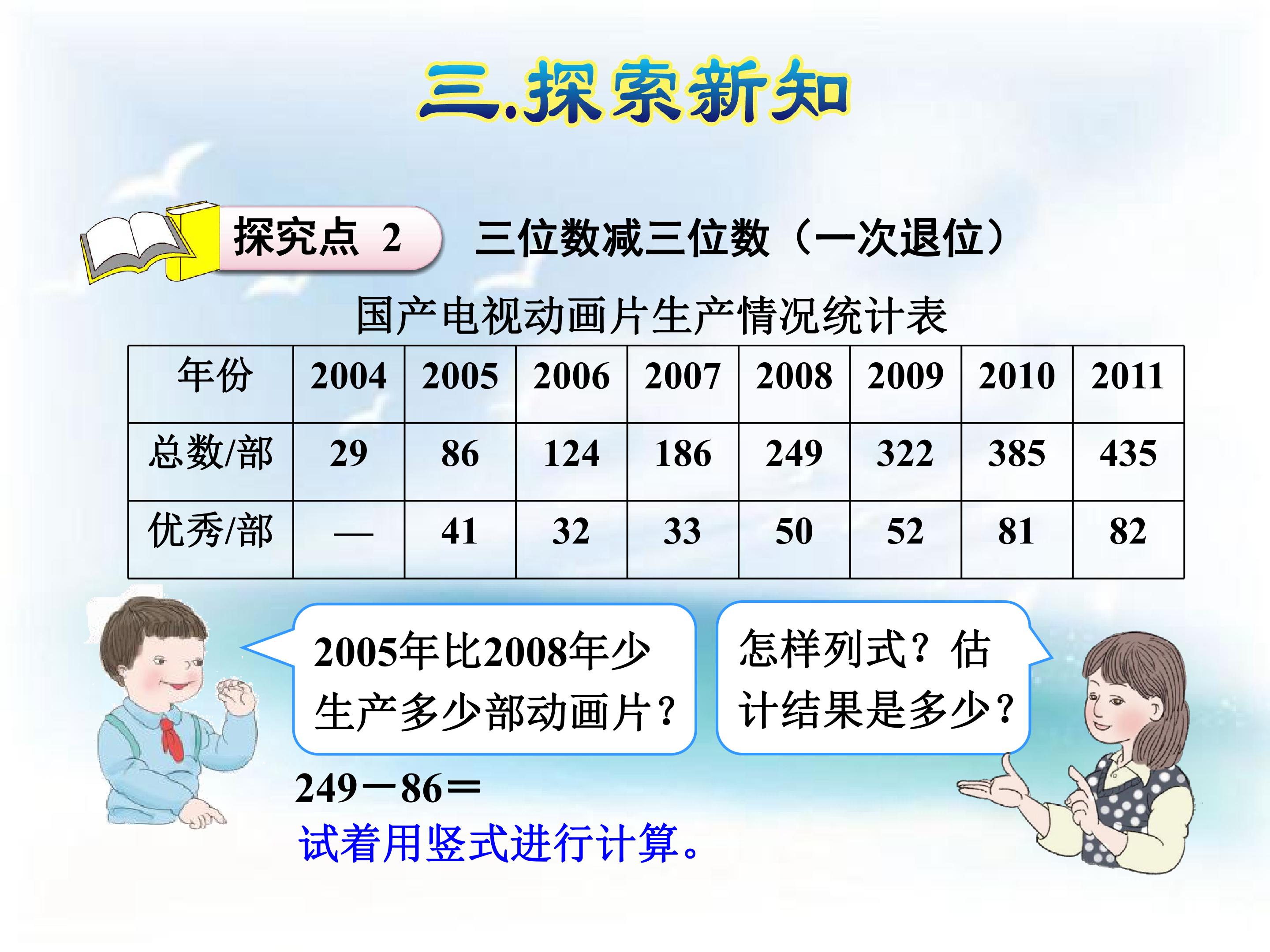 三.探索新知

探究点 2 三位数减三位数（一次退位）

国产电视动画片生产情况统计表

| 年份 | 2004 | 2005 | 2006 | 2007 | 2008 | 2009 | 2010 | 2011 |
|---|---|---|---|---|---|---|---|---|
| 总数/部 | 29 | 86 | 124 | 186 | 249 | 322 | 385 | 435 |
| 优秀/部 | — | 41 | 32 | 33 | 50 | 52 | 81 | 82 |

2005年比2008年少生产多少部动画片？

怎样列式？估计结果是多少？

$249-86=$

试着用竖式进行计算。